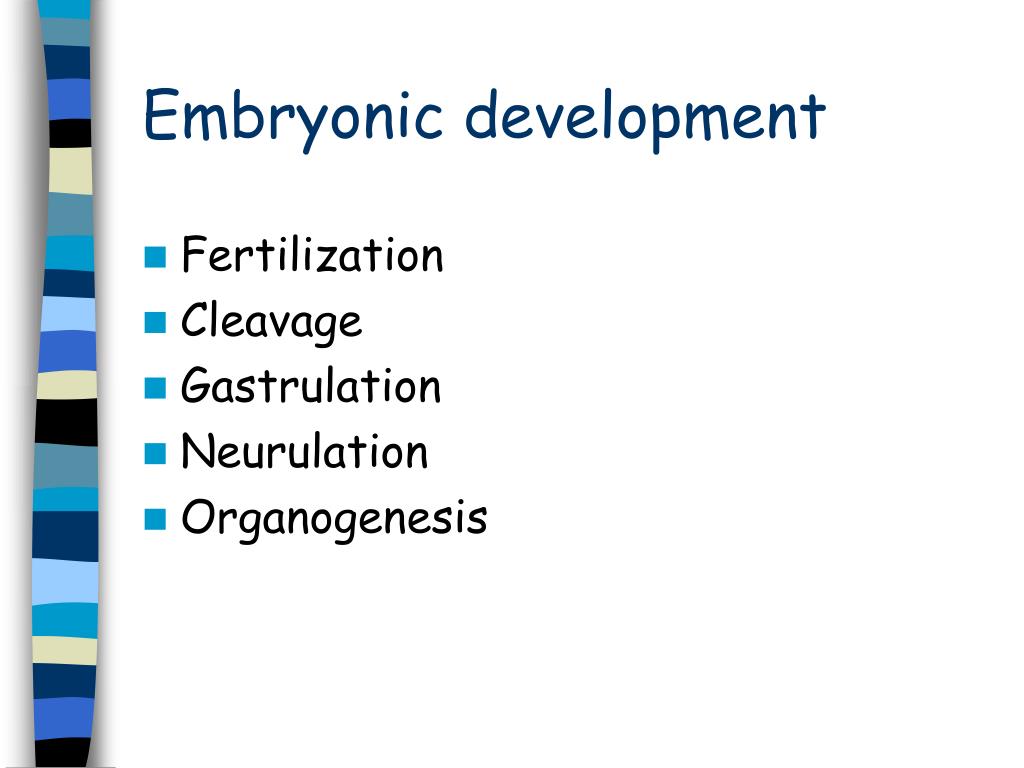 Embryonic development

- Fertilization
- Cleavage
- Gastrulation
- Neurulation
- Organogenesis